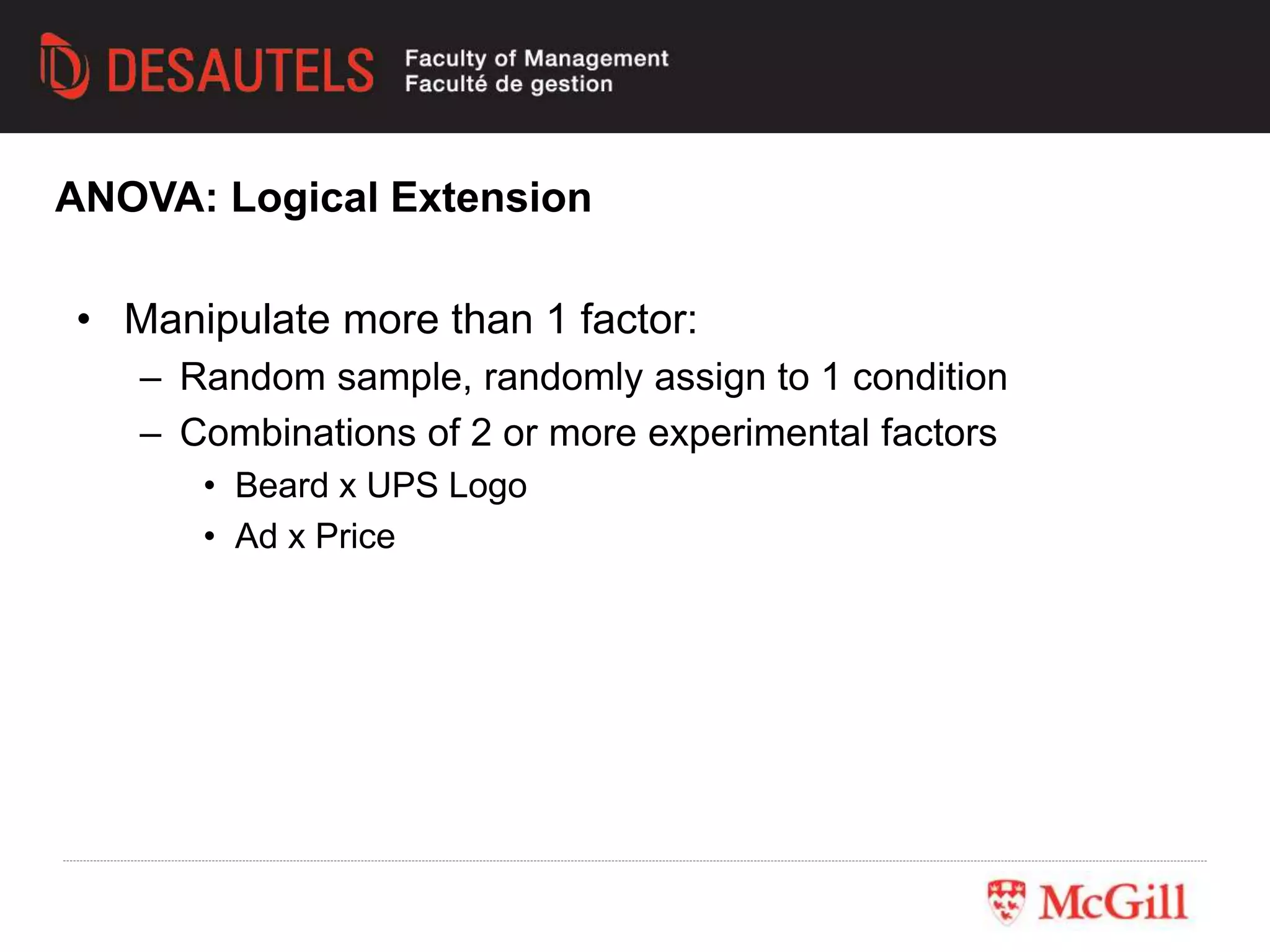 DESAUTELS Faculty of Management
Faculté de gestion

ANOVA: Logical Extension

• Manipulate more than 1 factor:
– Random sample, randomly assign to 1 condition
– Combinations of 2 or more experimental factors
• Beard x UPS Logo
• Ad x Price

McGill